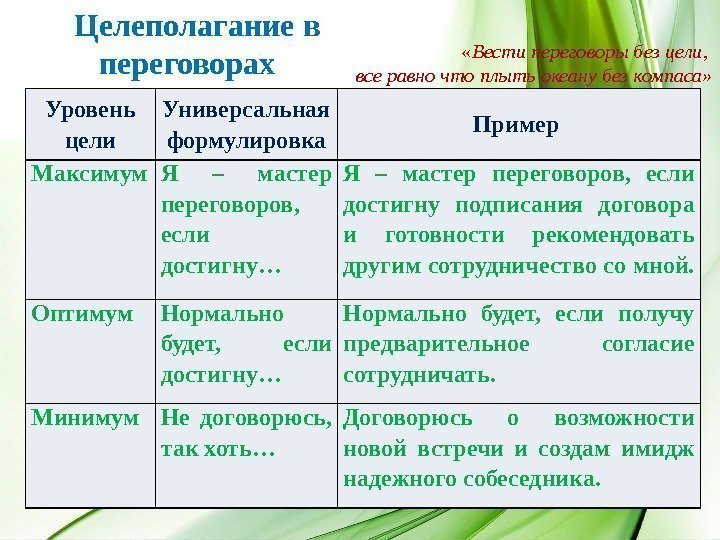 Целеполагание в переговорах

«Вести переговоры без цели, все равно что плыть океану без компаса»

| Уровень цели | Универсальная формулировка | Пример |
|---|---|---|
| Максимум | Я – мастер переговоров, если достигну… | Я – мастер переговоров, если достигну подписания договора и готовности рекомендовать другим сотрудничество со мной. |
| Оптимум | Нормально будет, если достигну… | Нормально будет, если получу предварительное согласие сотрудничать. |
| Минимум | Не договорюсь, так хоть… | Договорюсь о возможности новой встречи и создам имидж надежного собеседника. |